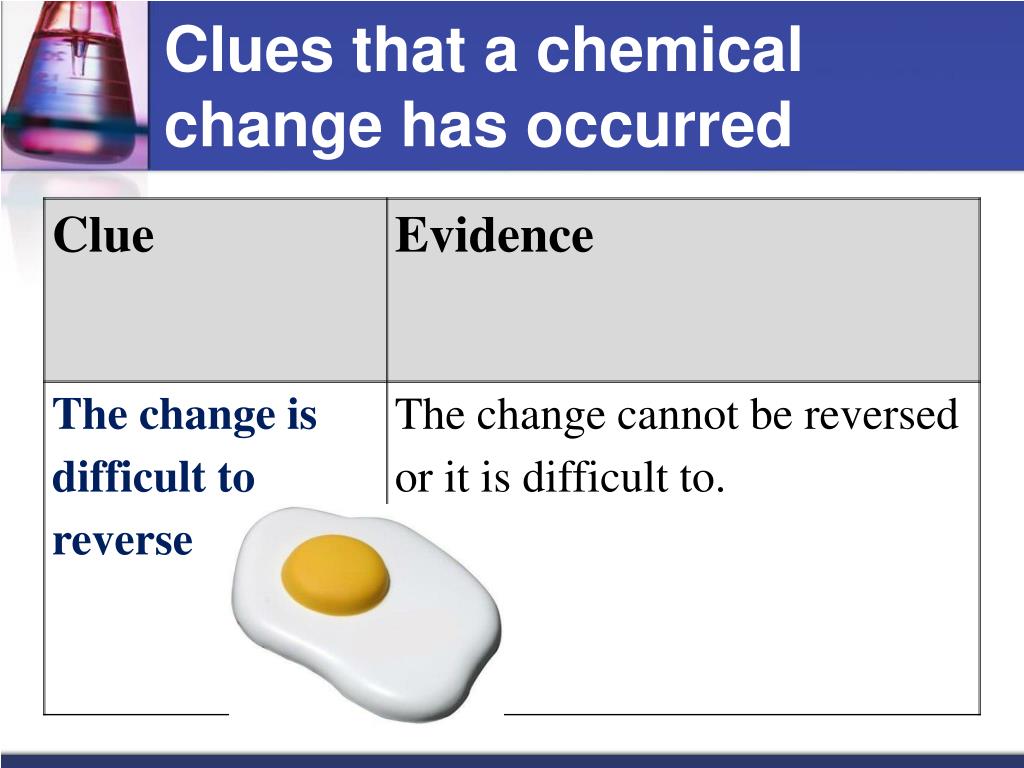 Clues that a chemical change has occurred

| Clue | Evidence |
|---|---|
| The change is difficult to reverse | The change cannot be reversed or it is difficult to. |